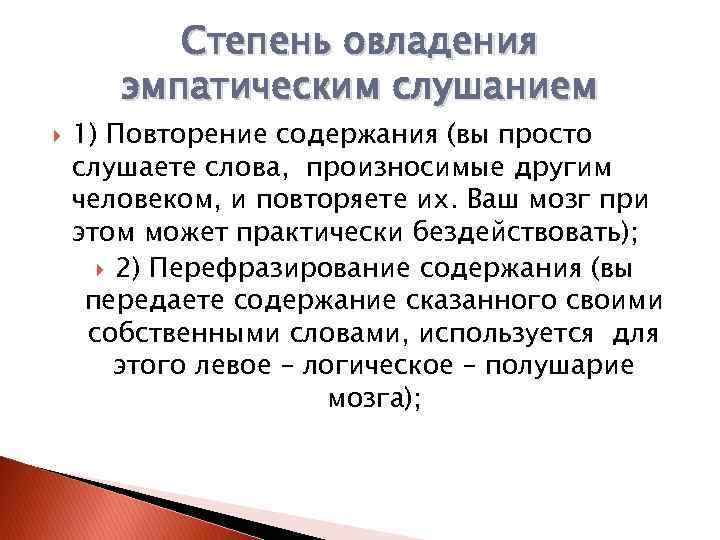 Степень овладения эмпатическим слушанием

1) Повторение содержания (вы просто слушаете слова, произносимые другим человеком, и повторяете их. Ваш мозг при этом может практически бездействовать);

2) Перефразирование содержания (вы передаете содержание сказанного своими собственными словами, используется для этого левое – логическое – полушарие мозга);